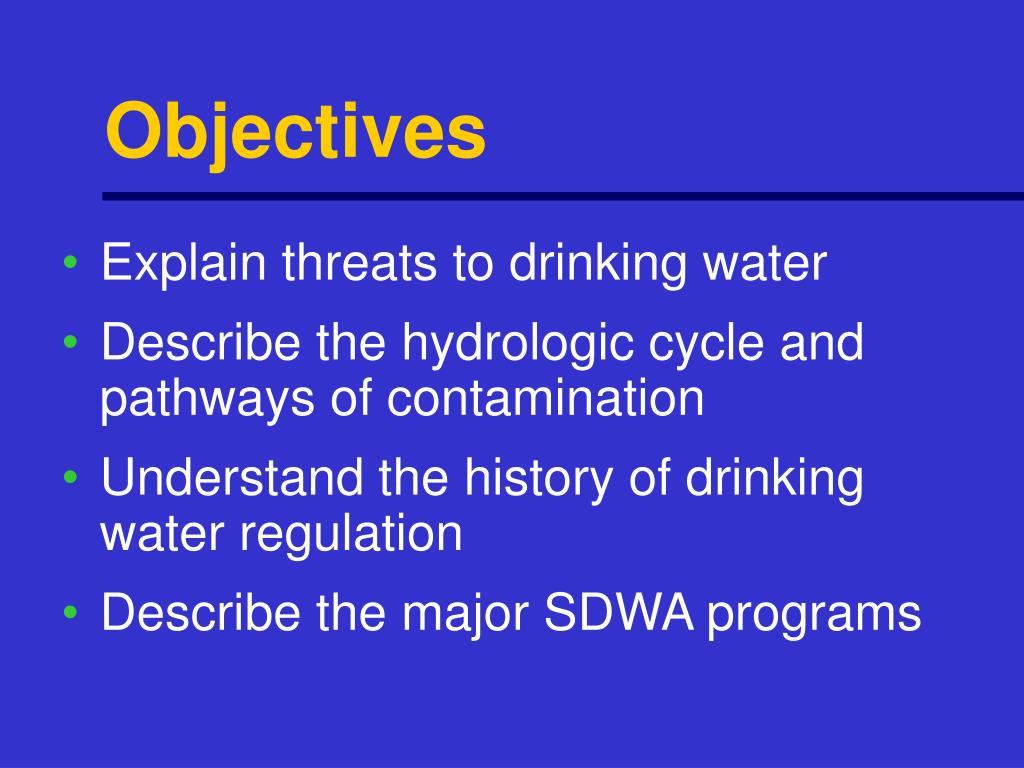 Objectives

• Explain threats to drinking water
• Describe the hydrologic cycle and pathways of contamination
• Understand the history of drinking water regulation
• Describe the major SDWA programs